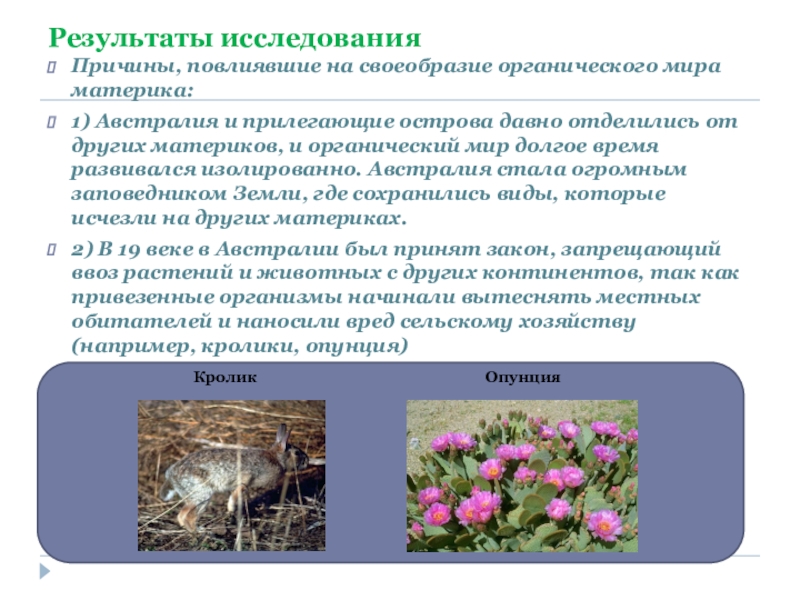 Результаты исследования

Причины, повлиявшие на своеобразие органического мира материка:

1) Австралия и прилегающие острова давно отделились от других материков, и органический мир долгое время развивался изолированно. Австралия стала огромным заповедником Земли, где сохранились виды, которые исчезли на других материках.

2) В 19 веке в Австралии был принят закон, запрещающий ввоз растений и животных с других континентов, так как привезенные организмы начинали вытеснять местных обитателей и наносили вред сельскому хозяйству (например, кролики, опунция)

Кролик

Опунция